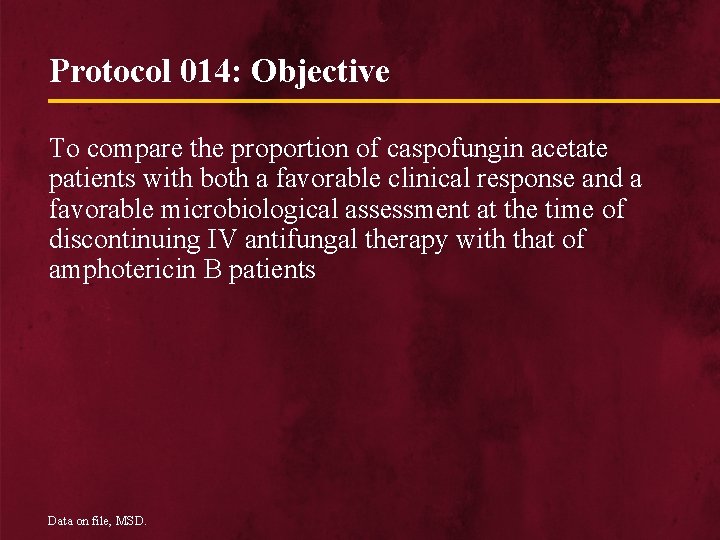 Protocol 014: Objective

To compare the proportion of caspofungin acetate patients with both a favorable clinical response and a favorable microbiological assessment at the time of discontinuing IV antifungal therapy with that of amphotericin B patients

Data on file, MSD.